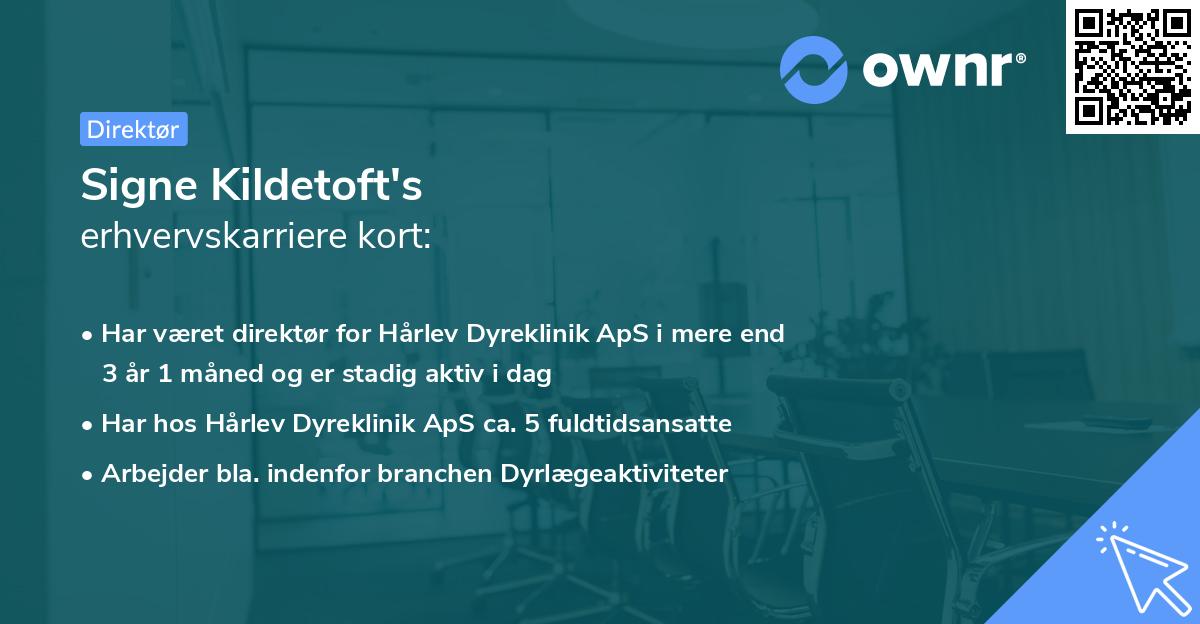 ownr®

Direktør

Signe Kildetoft's
erhvervskarriere kort:

• Har været direktør for Hårlev Dyreklinik ApS i mere end 3 år 1 måned og er stadig aktiv i dag
• Har hos Hårlev Dyreklinik ApS ca. 5 fuldtidsansatte
• Arbejder bla. indenfor branchen Dyrlægeaktiviteter